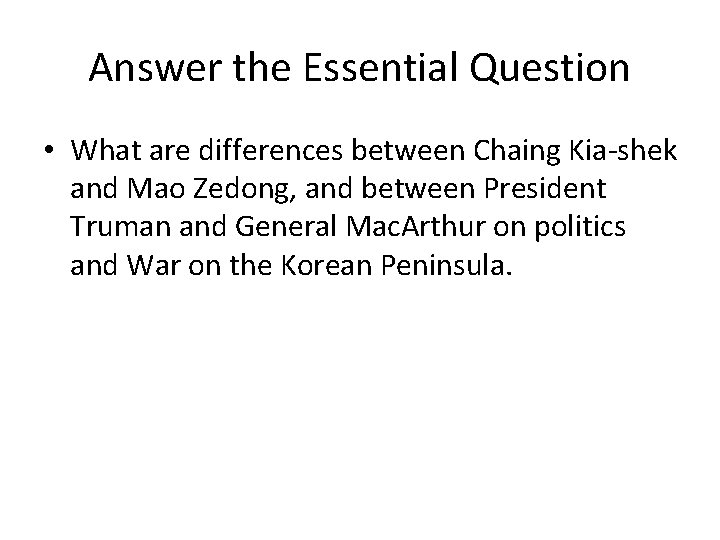 Answer the Essential Question

• What are differences between Chaing Kia-shek and Mao Zedong, and between President Truman and General MacArthur on politics and War on the Korean Peninsula.